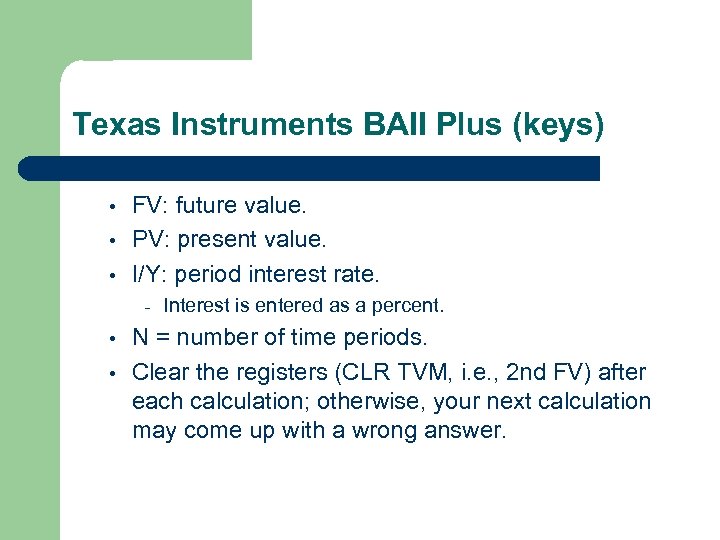 Texas Instruments BAII Plus (keys)

• FV: future value.
• PV: present value.
• I/Y: period interest rate.
  – Interest is entered as a percent.
• N = number of time periods.
• Clear the registers (CLR TVM, i.e., 2nd FV) after each calculation; otherwise, your next calculation may come up with a wrong answer.